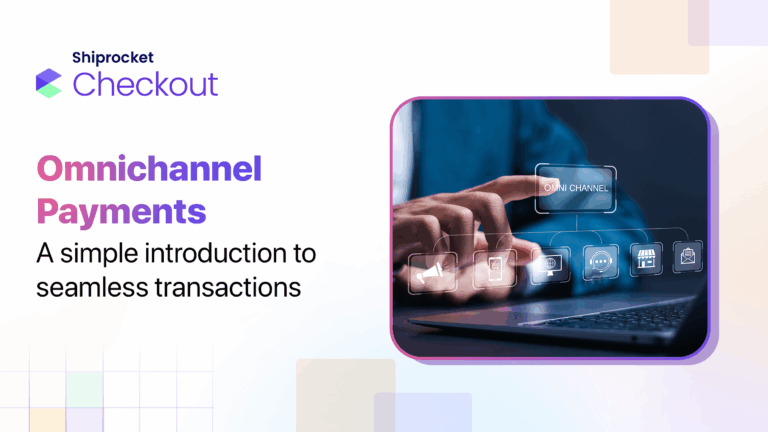 Shiprocket
Checkout

Omnichannel Payments
A simple introduction to seamless transactions

OMNI CHANNEL